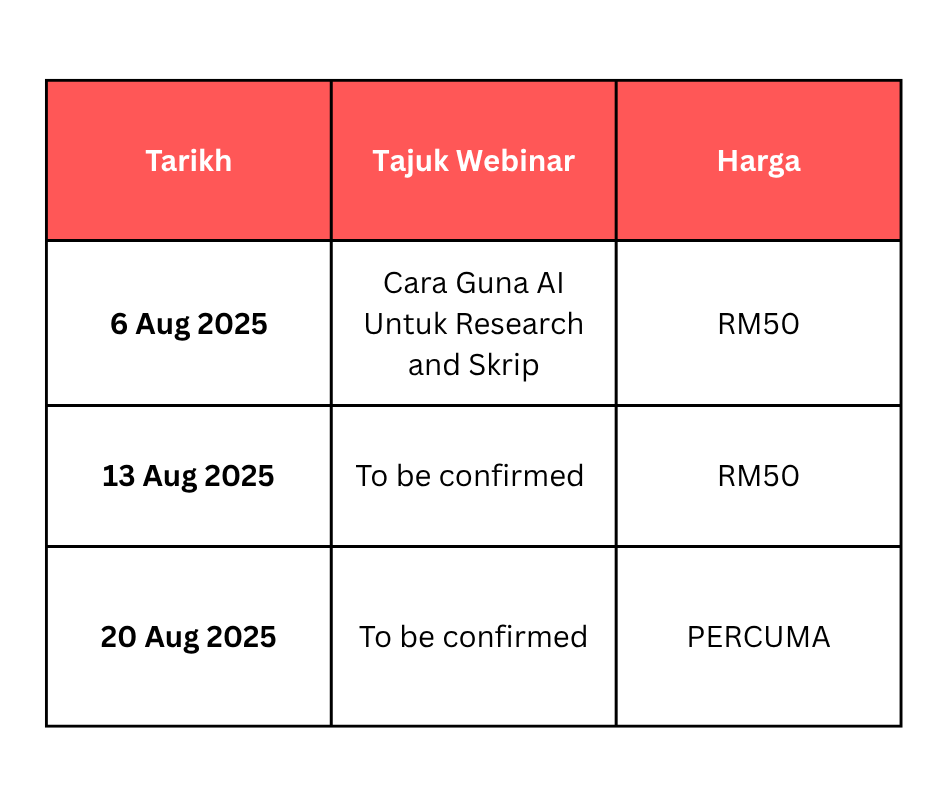 | Tarikh | Tajuk Webinar | Harga |
|---|---|---|
| 6 Aug 2025 | Cara Guna AI Untuk Research and Skrip | RM50 |
| 13 Aug 2025 | To be confirmed | RM50 |
| 20 Aug 2025 | To be confirmed | PERCUMA |